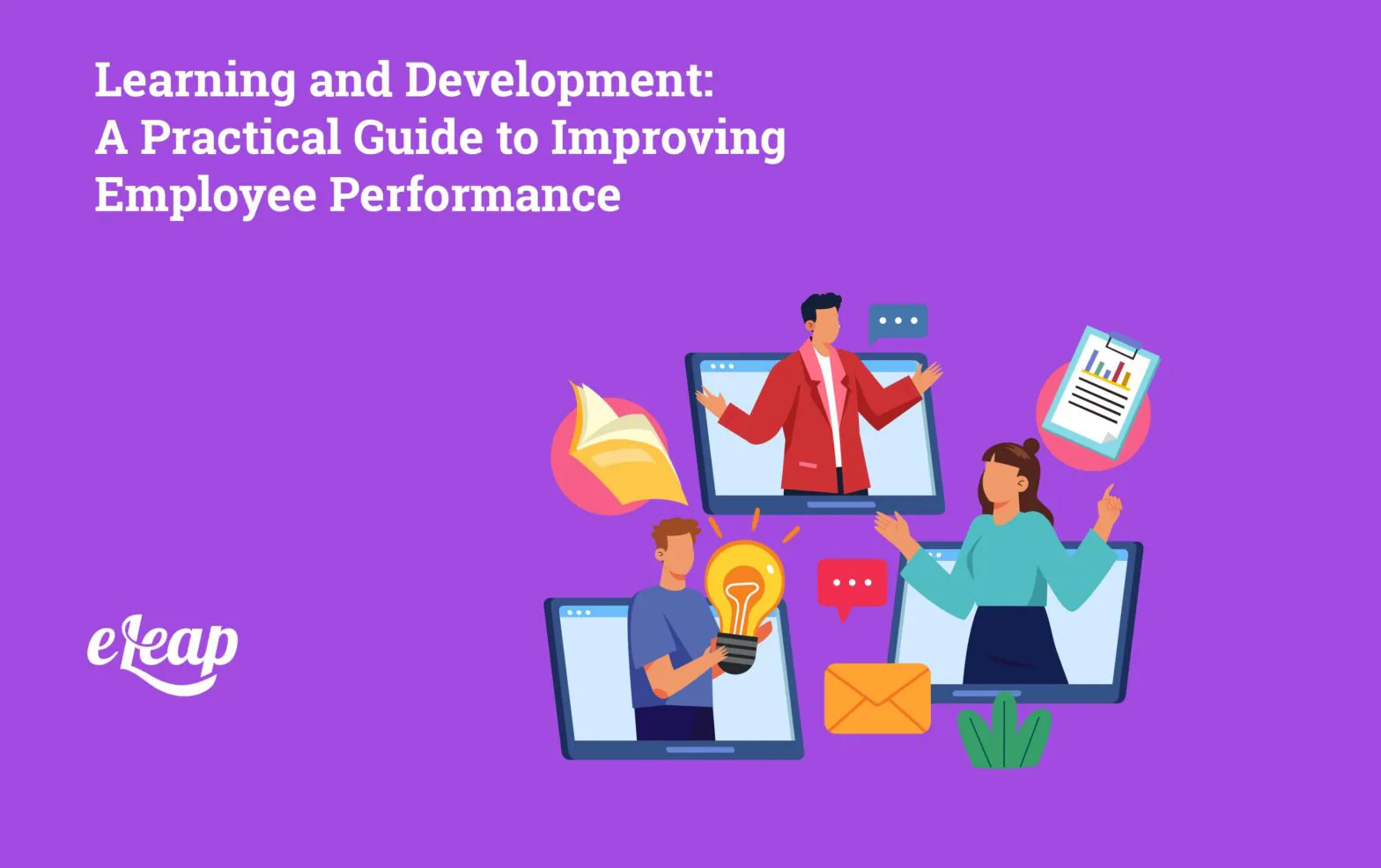 Learning and Development:
A Practical Guide to Improving Employee Performance

eLeap